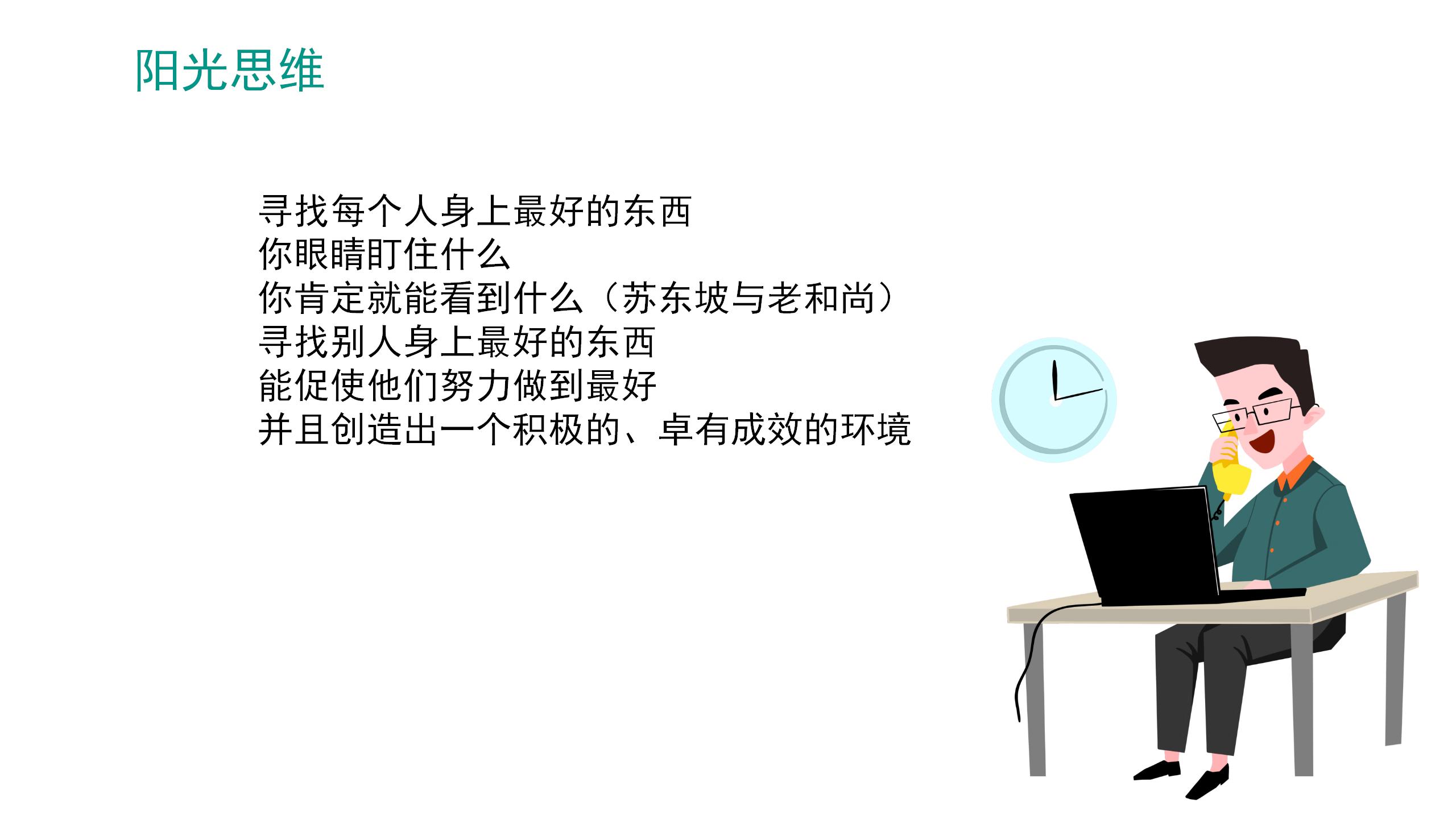 阳光思维

寻找每个人身上最好的东西
你眼睛盯住什么
你肯定就能看到什么（苏东坡与老和尚）
寻找别人身上最好的东西
能促使他们努力做到最好
并且创造出一个积极的、卓有成效的环境